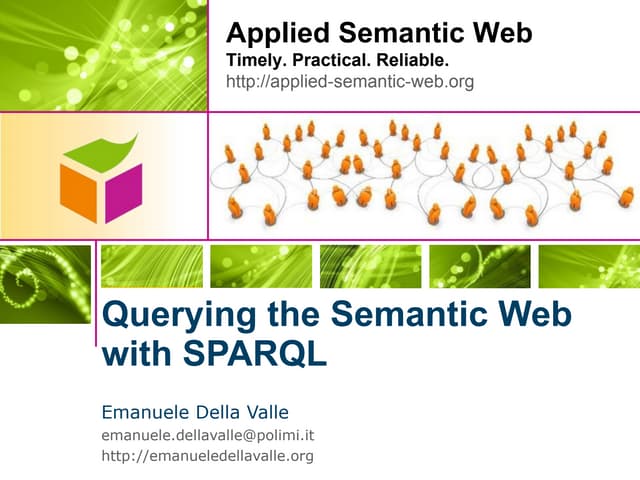 Applied Semantic Web
Timely. Practical. Reliable.
http://applied-semantic-web.org

Querying the Semantic Web with SPARQL

Emanuele Della Valle
emanuele.dellavalle@polimi.it
http://emanueledellavalle.org